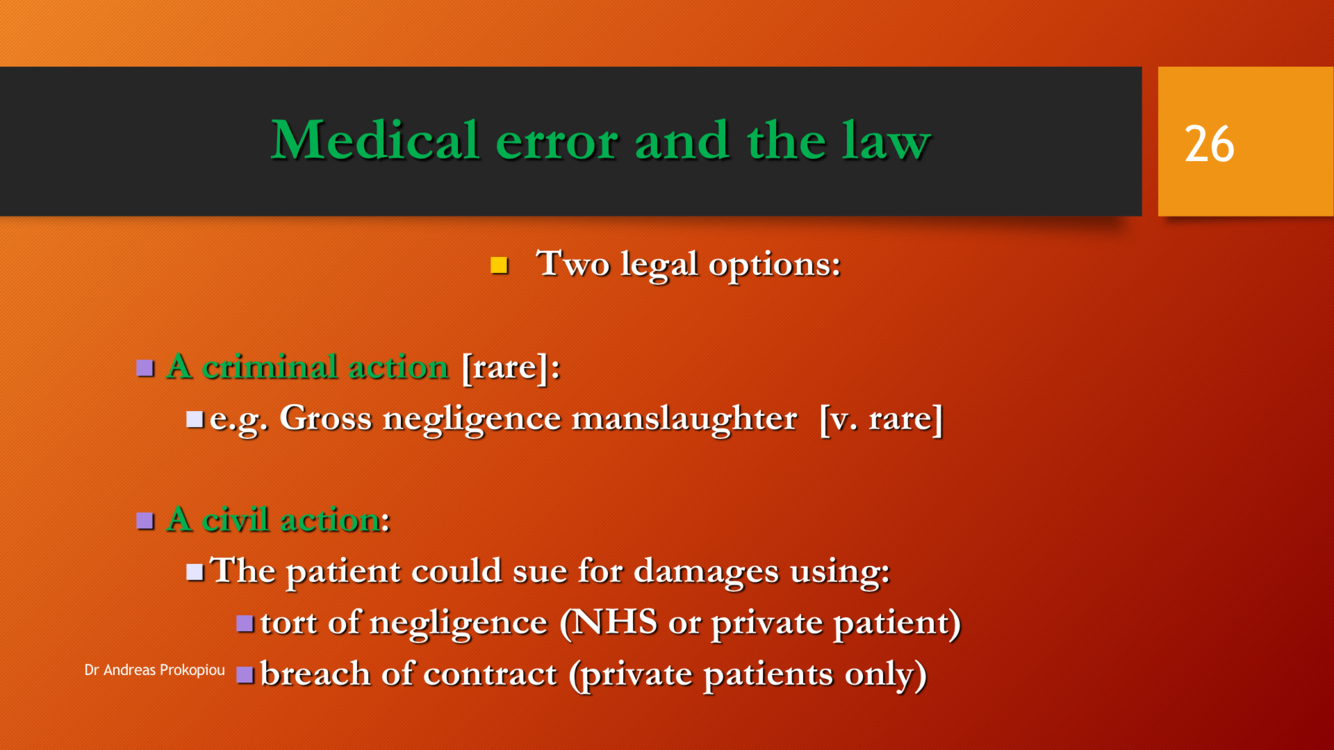 Medical error and the law

26

Two legal options:

A criminal action [rare]:

e.g. Gross negligence manslaughter [v. rare]

A civil action:

The patient could sue for damages using:

tort of negligence (NHS or private patient)

breach of contract (private patients only)

Dr Andreas Prokopiou